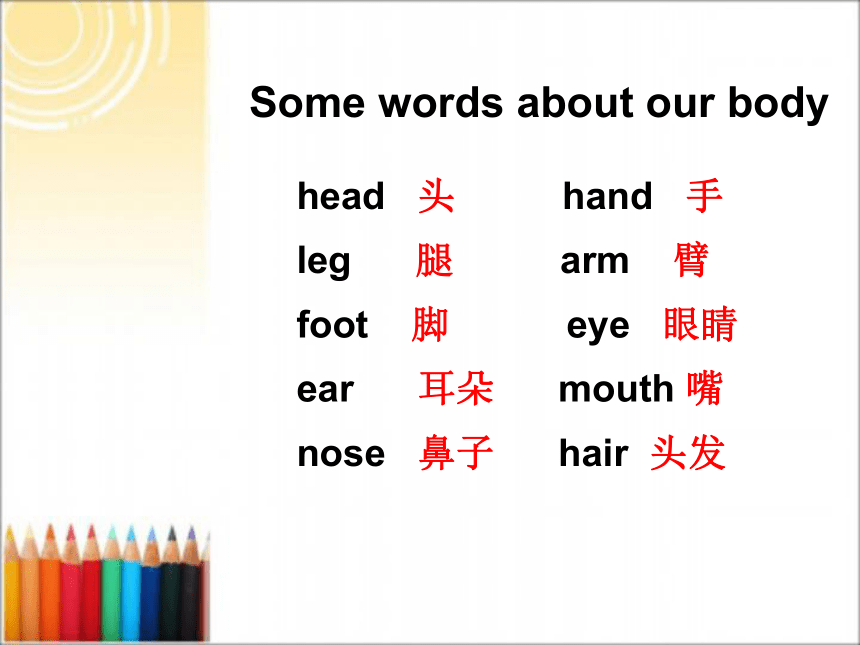 Some words about our body

head 头
leg 腿
foot 脚
ear 耳朵
nose 鼻子

hand 手
arm 臂
eye 眼睛
mouth 嘴
hair 头发